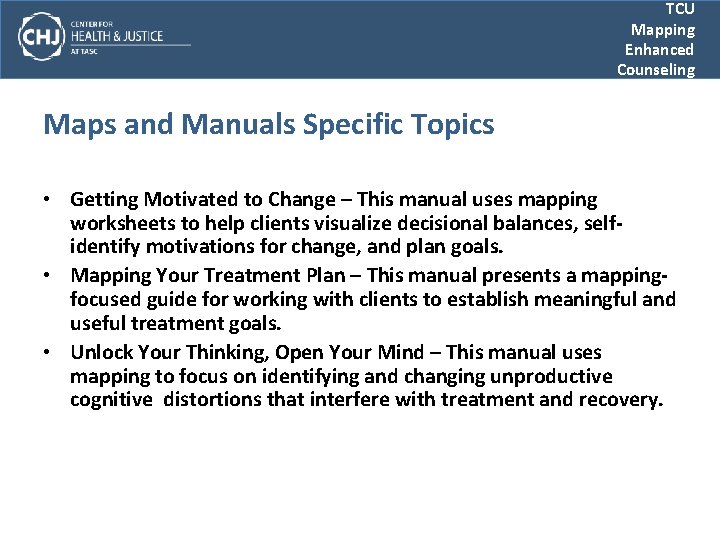 CHJ CENTER FOR HEALTH & JUSTICE AT TASC

TCU Mapping Enhanced Counseling

Maps and Manuals Specific Topics

• Getting Motivated to Change – This manual uses mapping worksheets to help clients visualize decisional balances, self-identify motivations for change, and plan goals.
• Mapping Your Treatment Plan – This manual presents a mapping-focused guide for working with clients to establish meaningful and useful treatment goals.
• Unlock Your Thinking, Open Your Mind – This manual uses mapping to focus on identifying and changing unproductive cognitive distortions that interfere with treatment and recovery.